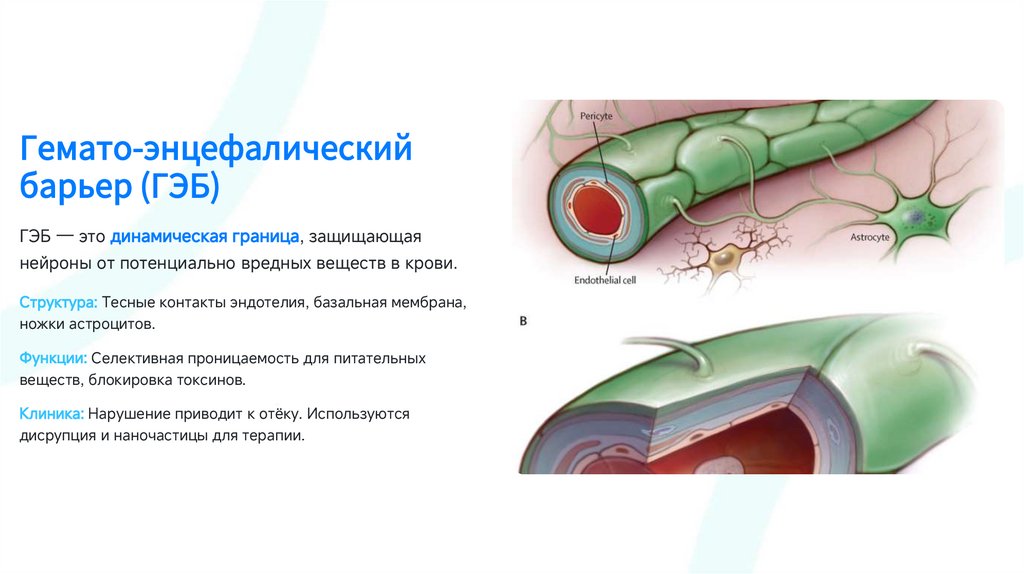 Гемато-энцефалический барьер (ГЭБ)

ГЭБ — это динамическая граница, защищающая нейроны от потенциально вредных веществ в крови.

Структура: Тесные контакты эндотелия, базальная мембрана, ножки астроцитов.

Функции: Селективная проницаемость для питательных веществ, блокировка токсинов.

Клиника: Нарушение приводит к отёку. Используются дисрупция и наночастицы для терапии.

Pericyte

Astrocyte

Endothelial cell

B